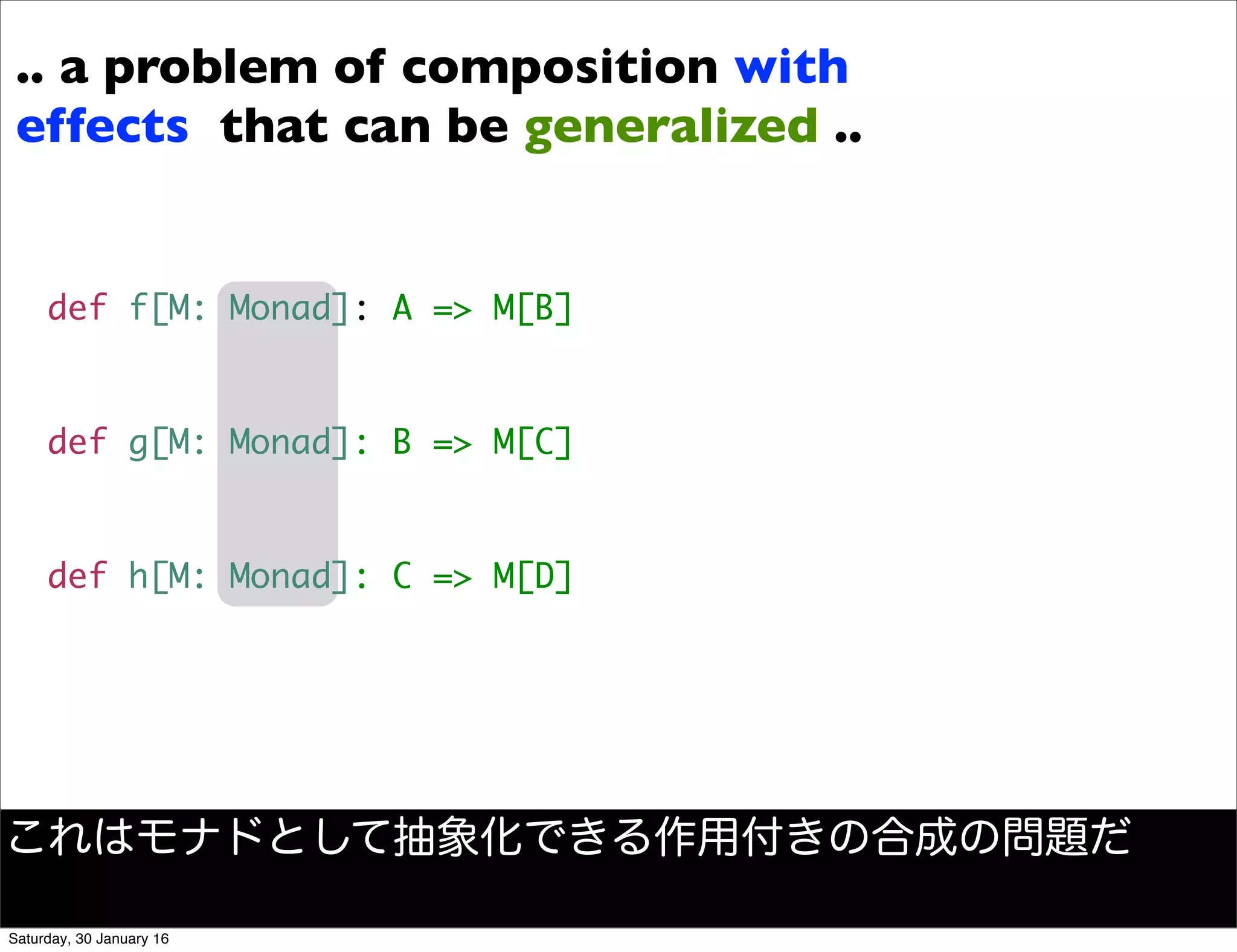 .. a problem of composition with effects that can be generalized ..

def f[M: Monad]: A => M[B]

def g[M: Monad]: B => M[C]

def h[M: Monad]: C => M[D]

これはモナドとして抽象化できる作用付きの合成の問題だ

Saturday, 30 January 16